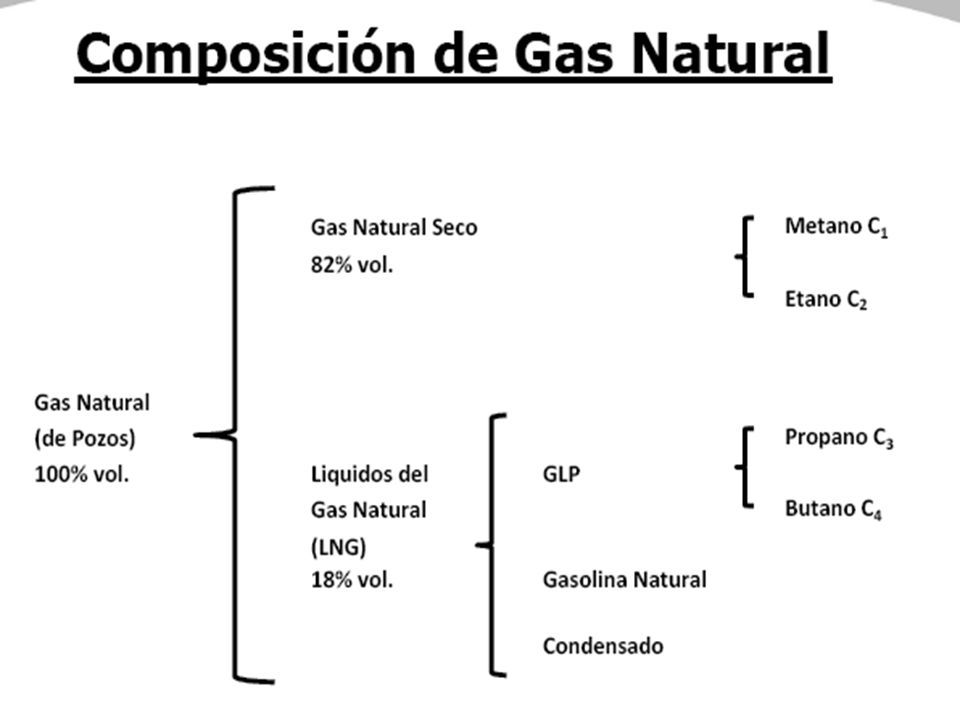 Composición de Gas Natural

Gas Natural (de Pozos) 100% vol.

Gas Natural Seco 82% vol.

Metano $C_1$

Etano $C_2$

Liquidos del Gas Natural (LNG) 18% vol.

GLP

Propano $C_3$

Butano $C_4$

Gasolina Natural

Condensado